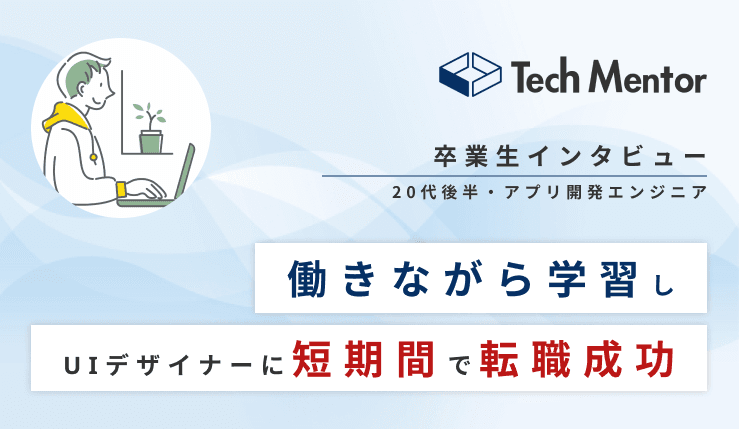 Tech Mentor

卒業生インタビュー

20代後半・アプリ開発エンジニア

働きながら学習し

UIデザイナーに短期間で転職成功